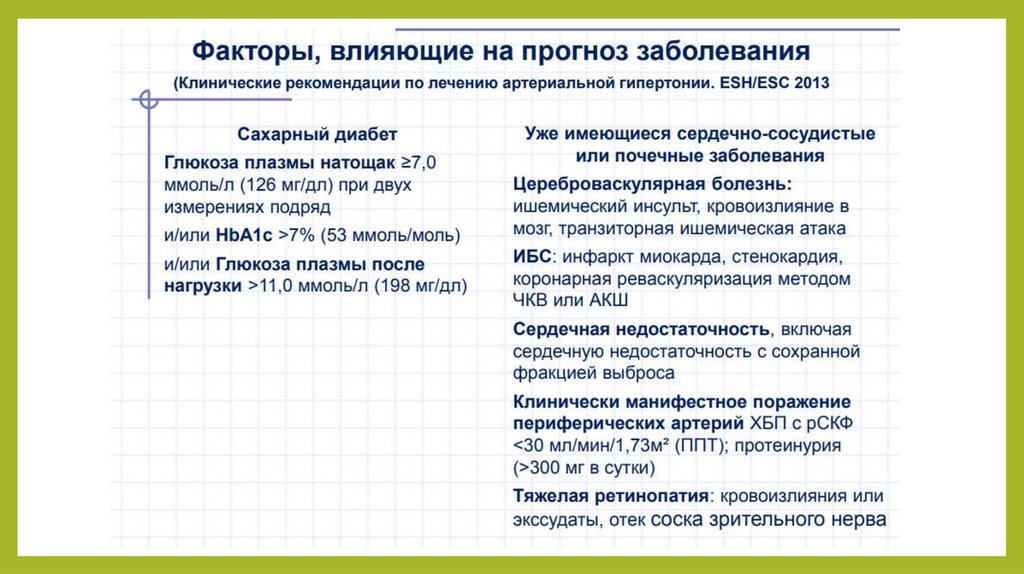 Факторы, влияющие на прогноз заболевания

(Клинические рекомендации по лечению артериальной гипертонии. ESH/ESC 2013

Сахарный диабет

Глюкоза плазмы натощак ≥7,0 ммоль/л (126 мг/дл) при двух измерениях подряд

и/или HbA1c >7% (53 ммоль/моль)

и/или Глюкоза плазмы после нагрузки >11,0 ммоль/л (198 мг/дл)

Уже имеющиеся сердечно-сосудистые или почечные заболевания

Цереброваскулярная болезнь: ишемический инсульт, кровоизлияние в мозг, транзиторная ишемическая атака

ИБС: инфаркт миокарда, стенокардия, коронарная реваскуляризация методом ЧКВ или АКШ

Сердечная недостаточность, включая сердечную недостаточность с сохранной фракцией выброса

Клинически манифестное поражение периферических артерий ХБП с рСКФ <30 мл/мин/1,73м² (ППТ); протеинурия (>300 мг в сутки)

Тяжелая ретинопатия: кровоизлияния или экссудаты, отек соска зрительного нерва